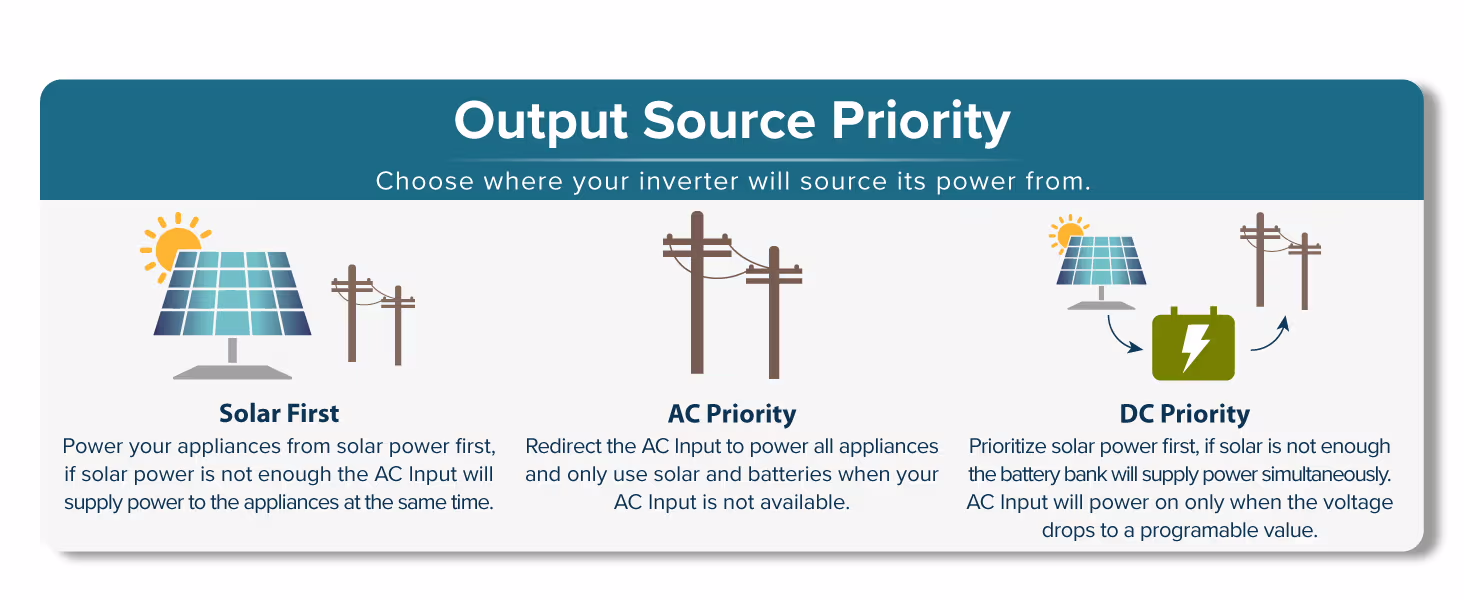 Output Source Priority

Choose where your inverter will source its power from.

Solar First

Power your appliances from solar power first, if solar power is not enough the AC Input will supply power to the appliances at the same time.

AC Priority

Redirect the AC Input to power all appliances and only use solar and batteries when your AC Input is not available.

DC Priority

Prioritize solar power first, if solar is not enough the battery bank will supply power simultaneously. AC Input will power on only when the voltage drops to a programable value.